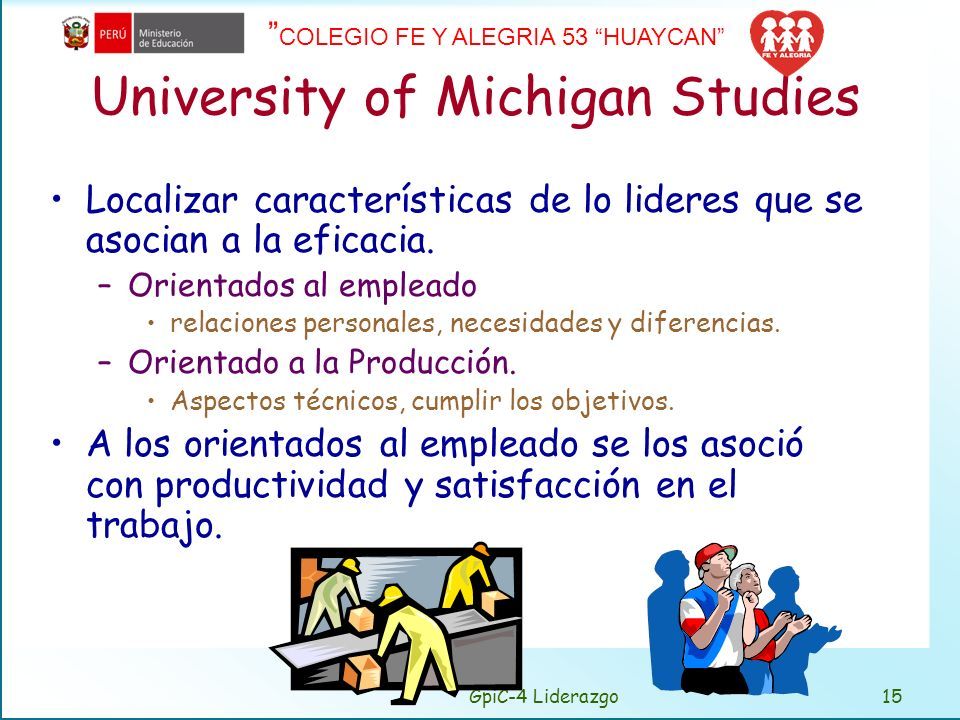 PERÚ Ministerio de Educación

"COLEGIO FE Y ALEGRIA 53 "HUAYCAN"

FE Y ALEGRIA

University of Michigan Studies

• Localizar características de lo lideres que se asocian a la eficacia.
– Orientados al empleado
• relaciones personales, necesidades y diferencias.
– Orientado a la Producción.
• Aspectos técnicos, cumplir los objetivos.
• A los orientados al empleado se los asoció con productividad y satisfacción en el trabajo.

GpiC-4 Liderazgo

15